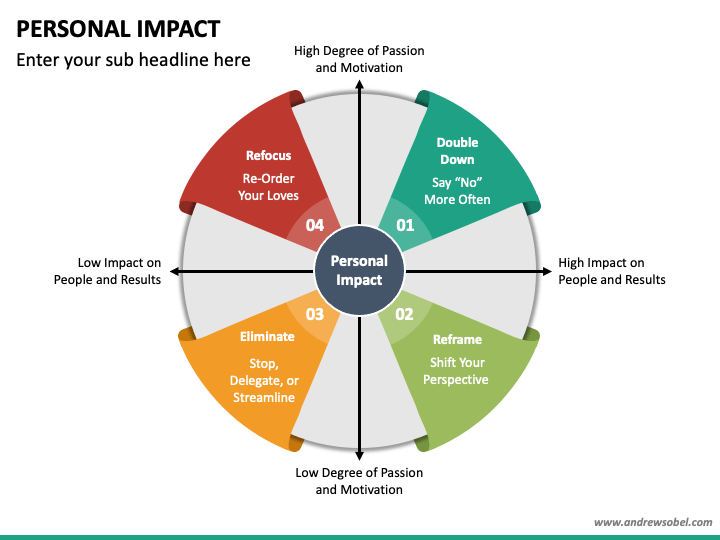 PERSONAL IMPACT

Enter your sub headline here

High Degree of Passion and Motivation

Refocus

Re-Order Your Loves

04

Double Down

Say “No” More Often

01

Low Impact on People and Results

Personal Impact

High Impact on People and Results

03

Eliminate

Stop, Delegate, or Streamline

02

Reframe

Shift Your Perspective

Low Degree of Passion and Motivation

www.andrewsobel.com